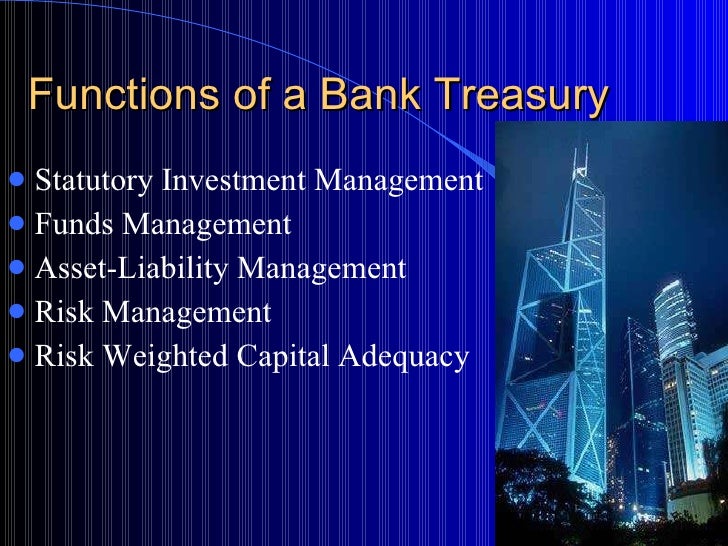 Functions of a Bank Treasury

- Statutory Investment Management
- Funds Management
- Asset-Liability Management
- Risk Management
- Risk Weighted Capital Adequacy